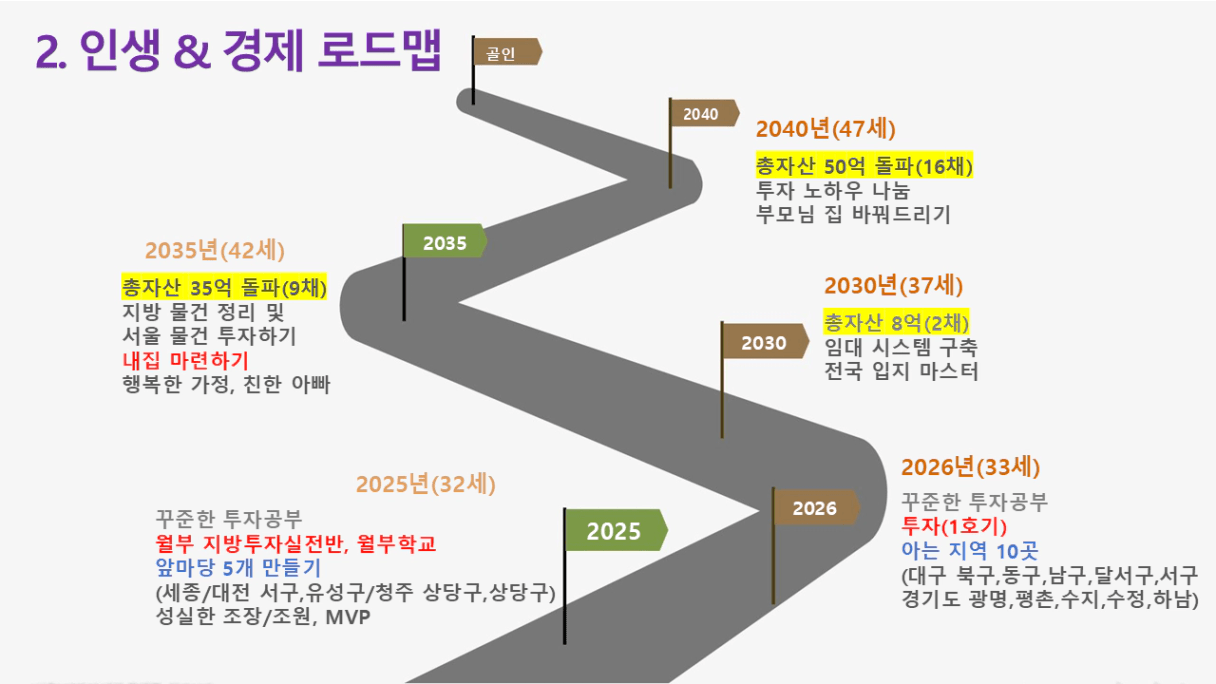 2. 인생 & 경제 로드맵

골인

2040

2040년(47세)

총자산 50억 돌파(16채)
투자 노하우 나눔
부모님 집 바꿔드리기

2035

2035년(42세)

총자산 35억 돌파(9채)
지방 물건 정리 및
서울 물건 투자하기
내집 마련하기
행복한 가정, 친한 아빠

2030

2030년(37세)

총자산 8억(2채)
임대 시스템 구축
전국 입지 마스터

2026

2026년(33세)

꾸준한 투자공부
투자(1호기)
아는 지역 10곳
(대구 북구,동구,남구,달서구,서구
경기도 광명,평촌,수지,수정,하남)

2025

2025년(32세)

꾸준한 투자공부
월부 지방투자실전반, 월부학교
앞마당 5개 만들기
(세종/대전 서구,유성구/청주 상당구,상당구)
성실한 조장/조원, MVP